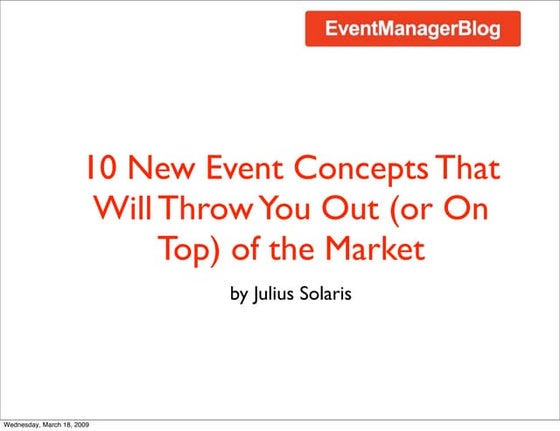 EventManagerBlog

10 New Event Concepts That Will Throw You Out (or On Top) of the Market

by Julius Solaris

Wednesday, March 18, 2009